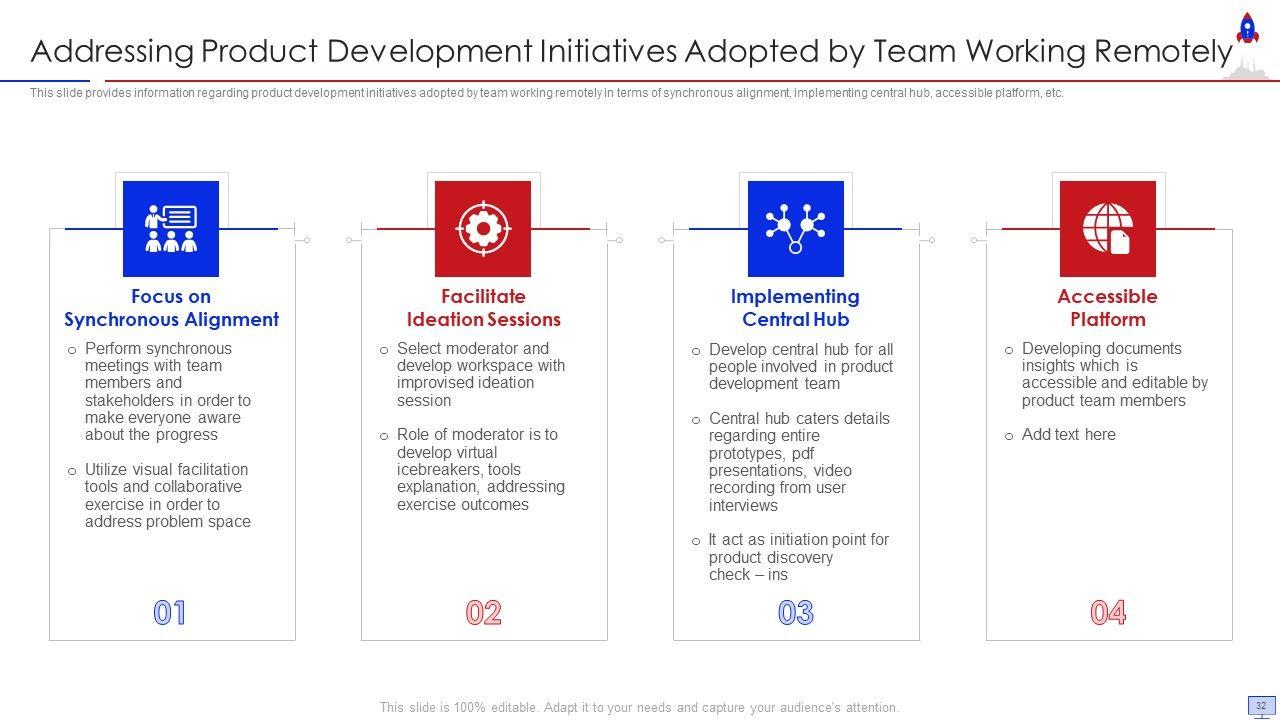 Addressing Product Development Initiatives Adopted by Team Working Remotely

This slide provides information regarding product development initiatives adopted by team working remotely in terms of synchronous alignment, implementing central hub, accessible platform, etc.

Focus on Synchronous Alignment

○ Perform synchronous meetings with team members and stakeholders in order to make everyone aware about the progress

○ Utilize visual facilitation tools and collaborative exercise in order to address problem space

01

Facilitate Ideation Sessions

○ Select moderator and develop workspace with improvised ideation session

○ Role of moderator is to develop virtual icebreakers, tools explanation, addressing exercise outcomes

02

Implementing Central Hub

○ Develop central hub for all people involved in product development team

○ Central hub caters details regarding entire prototypes, pdf presentations, video recording from user interviews

○ It act as initiation point for product discovery check – ins

03

Accessible Platform

○ Developing documents insights which is accessible and editable by product team members

○ Add text here

04

This slide is 100% editable. Adapt it to your needs and capture your audience's attention.

32